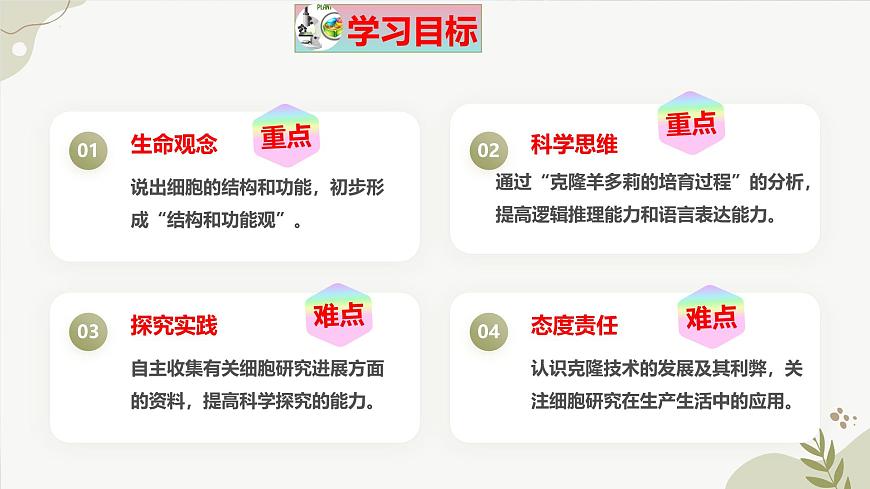 PLANT

学习目标

01 生命观念 重点

说出细胞的结构和功能，初步形成“结构和功能观”。

02 科学思维 重点

通过“克隆羊多莉的培育过程”的分析，提高逻辑推理能力和语言表达能力。

03 探究实践 难点

自主收集有关细胞研究进展方面的资料，提高科学探究的能力。

04 态度责任 难点

认识克隆技术的发展及其利弊，关注细胞研究在生产生活中的应用。